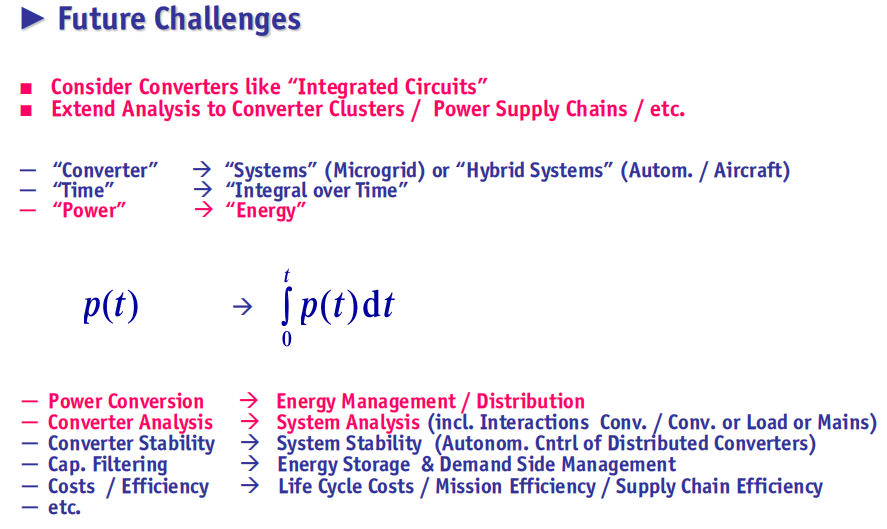 ► Future Challenges

■ Consider Converters like “Integrated Circuits”
■ Extend Analysis to Converter Clusters / Power Supply Chains / etc.

— “Converter” → “Systems” (Microgrid) or “Hybrid Systems” (Autom. / Aircraft)
— “Time” → “Integral over Time”
— “Power” → “Energy”

$p(t) \rightarrow \int_0^t p(t)\,\mathrm{d}t$

— Power Conversion → Energy Management / Distribution
— Converter Analysis → System Analysis (incl. Interactions Conv. / Conv. or Load or Mains)
— Converter Stability → System Stability (Autonom. Cntrl of Distributed Converters)
— Cap. Filtering → Energy Storage & Demand Side Management
— Costs / Efficiency → Life Cycle Costs / Mission Efficiency / Supply Chain Efficiency
— etc.